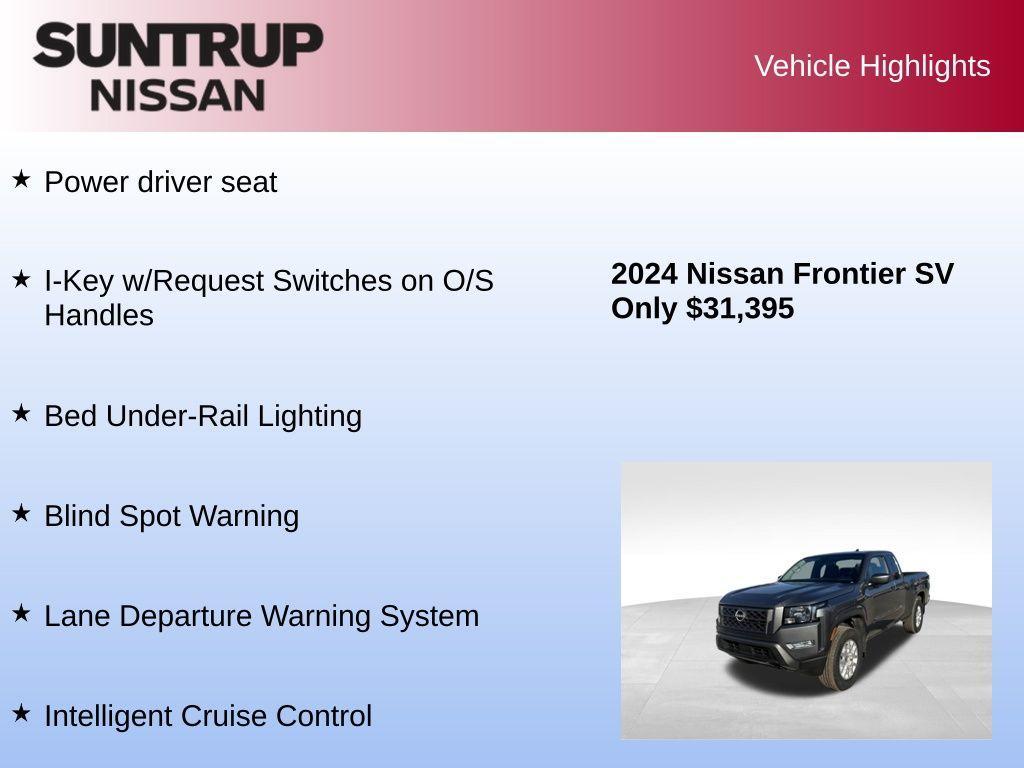 SUNTRUP
NISSAN

Vehicle Highlights

★ Power driver seat

★ I-Key w/Request Switches on O/S Handles

★ Bed Under-Rail Lighting

★ Blind Spot Warning

★ Lane Departure Warning System

★ Intelligent Cruise Control

2024 Nissan Frontier SV
Only $31,395